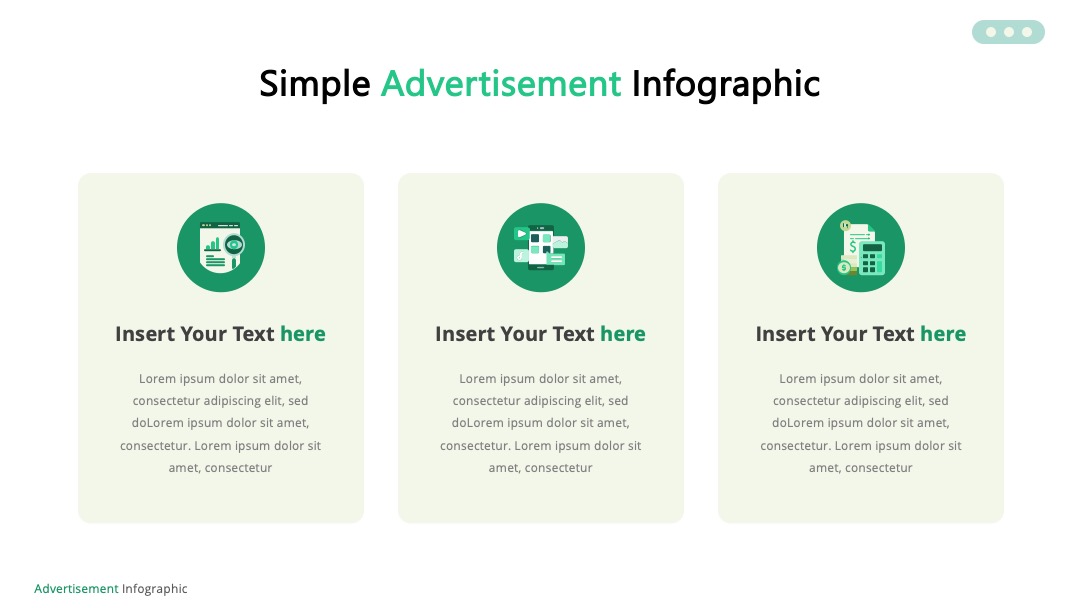 Simple Advertisement Infographic

Insert Your Text here

Lorem ipsum dolor sit amet, consectetur adipiscing elit, sed doLorem ipsum dolor sit amet, consectetur. Lorem ipsum dolor sit amet, consectetur

Insert Your Text here

Lorem ipsum dolor sit amet, consectetur adipiscing elit, sed doLorem ipsum dolor sit amet, consectetur. Lorem ipsum dolor sit amet, consectetur

Insert Your Text here

Lorem ipsum dolor sit amet, consectetur adipiscing elit, sed doLorem ipsum dolor sit amet, consectetur. Lorem ipsum dolor sit amet, consectetur

Advertisement Infographic